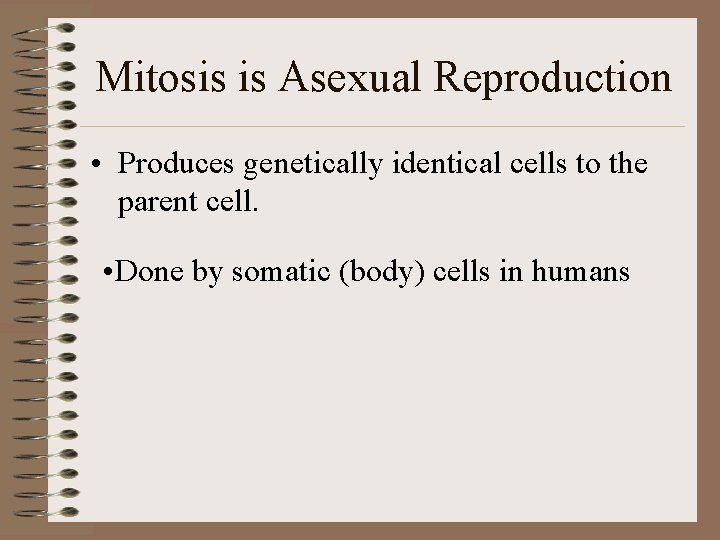 Mitosis is Asexual Reproduction

• Produces genetically identical cells to the parent cell.

•Done by somatic (body) cells in humans